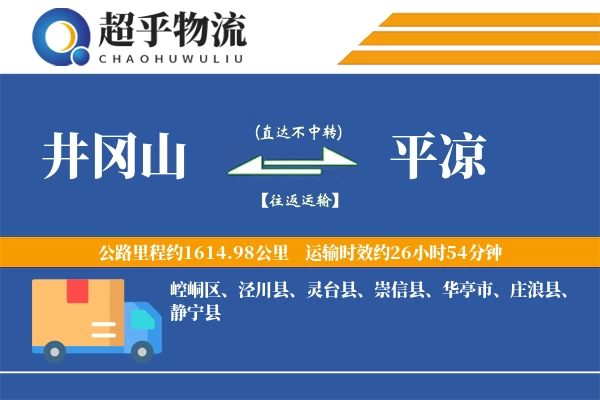 超乎物流
CHAOHUWULIU

井冈山
(直达不中转)
【往返运输】
平凉

公路里程约1614.98公里 运输时效约26小时54分钟

崆峒区、泾川县、灵台县、崇信县、华亭市、庄浪县、静宁县